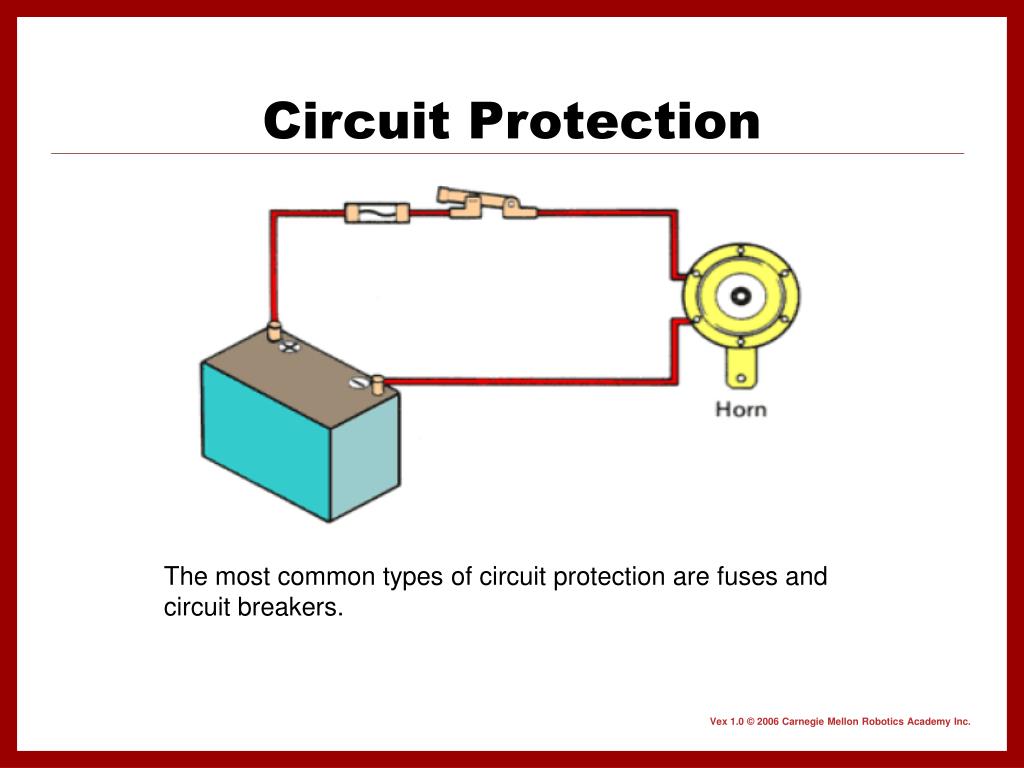 Circuit Protection

Horn

The most common types of circuit protection are fuses and circuit breakers.

Vex 1.0 © 2006 Carnegie Mellon Robotics Academy Inc.